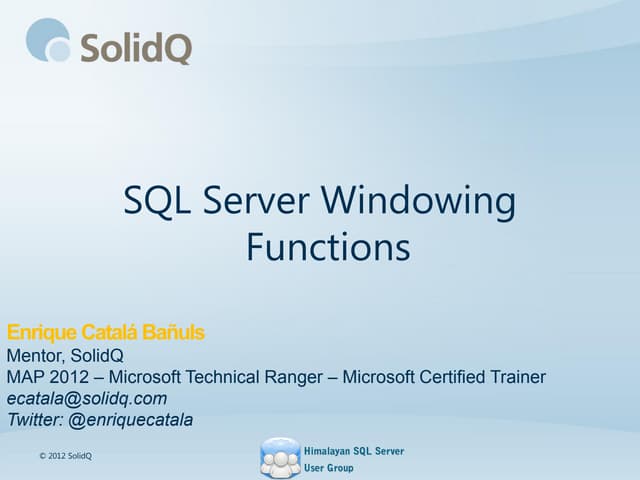 SolidQ

SQL Server Windowing Functions

Enrique Catalá Bañuls
Mentor, SolidQ
MAP 2012 – Microsoft Technical Ranger – Microsoft Certified Trainer
ecatala@solidq.com
Twitter: @enriquecatala

© 2012 SolidQ

Himalayan SQL Server User Group